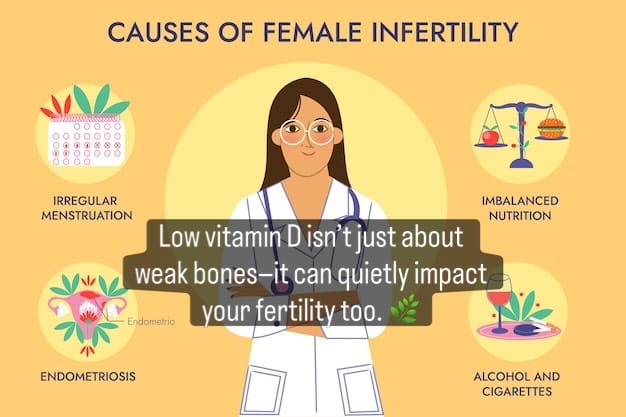 CAUSES OF FEMALE INFERTILITY

IRREGULAR MENSTRUATION

IMBALANCED NUTRITION

Low vitamin D isn't just about weak bones—it can quietly impact your fertility too. 🌿

Endometrio

ENDOMETRIOSIS

ALCOHOL AND CIGARETTES